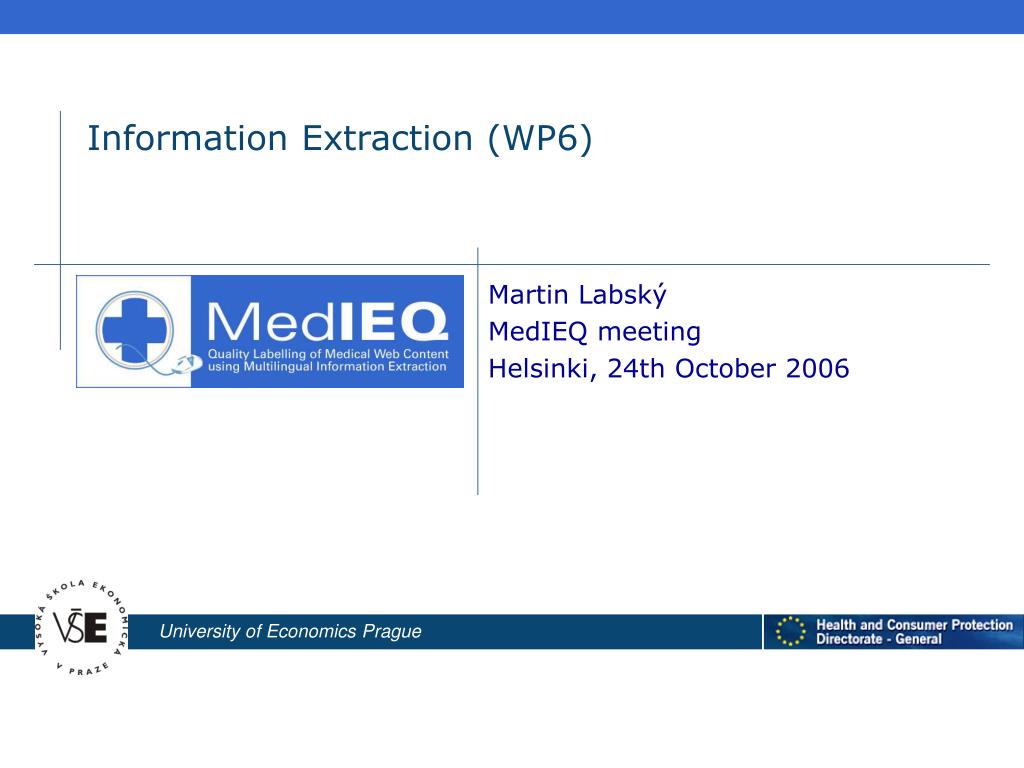 Information Extraction (WP6)

MedIEQ
Quality Labelling of Medical Web Content using Multilingual Information Extraction

Martin Labský
MedIEQ meeting
Helsinki, 24th October 2006

VYSOKÁ ŠKOLA EKONOMICKÁ V PRAZE
VŠE

University of Economics Prague

Health and Consumer Protection
Directorate - General